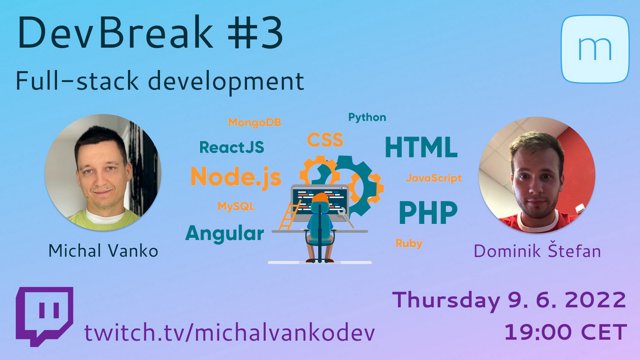 DevBreak #3
Full-stack development

m

MongoDB
Python
ReactJS
CSS
HTML
Node.js
JavaScript
MySQL
PHP
Angular
Ruby

Michal Vanko

Dominik Štefan

twitch.tv/michalvankodev

Thursday 9. 6. 2022
19:00 CET